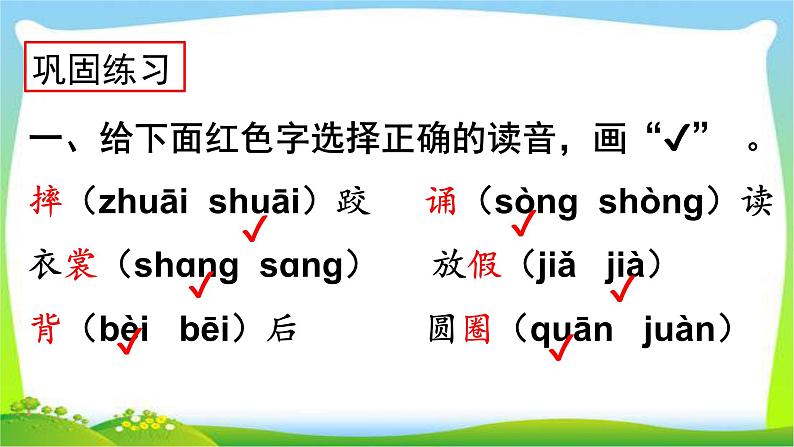 巩固练习

一、给下面红色字选择正确的读音，画“✓”。

摔（zhuāi shuāi ✓）跤　诵（sòng ✓ shòng）读

衣裳（shang ✓ sang）　放假（jiǎ jià ✓）

背（bèi ✓ bēi）后　圆圈（quān ✓ juàn）